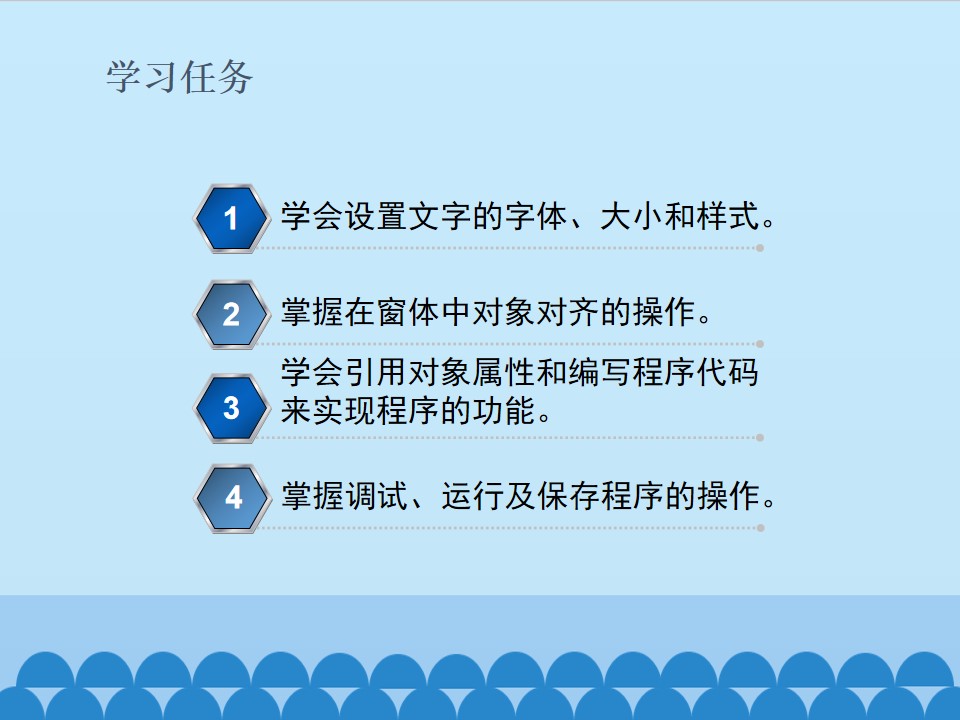 学习任务

1 学会设置文字的字体、大小和样式。

2 掌握在窗体中对象对齐的操作。

3 学会引用对象属性和编写程序代码来实现程序的功能。

4 掌握调试、运行及保存程序的操作。